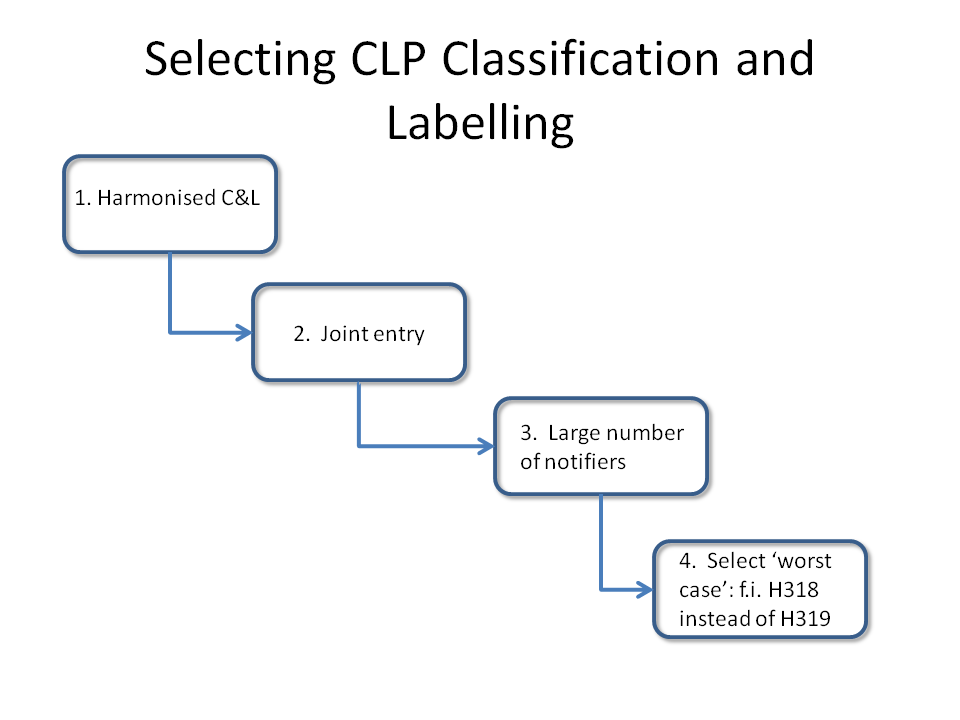 Selecting CLP Classification and Labelling

1. Harmonised C&L

2. Joint entry

3. Large number of notifiers

4. Select ‘worst case’: f.i. H318 instead of H319